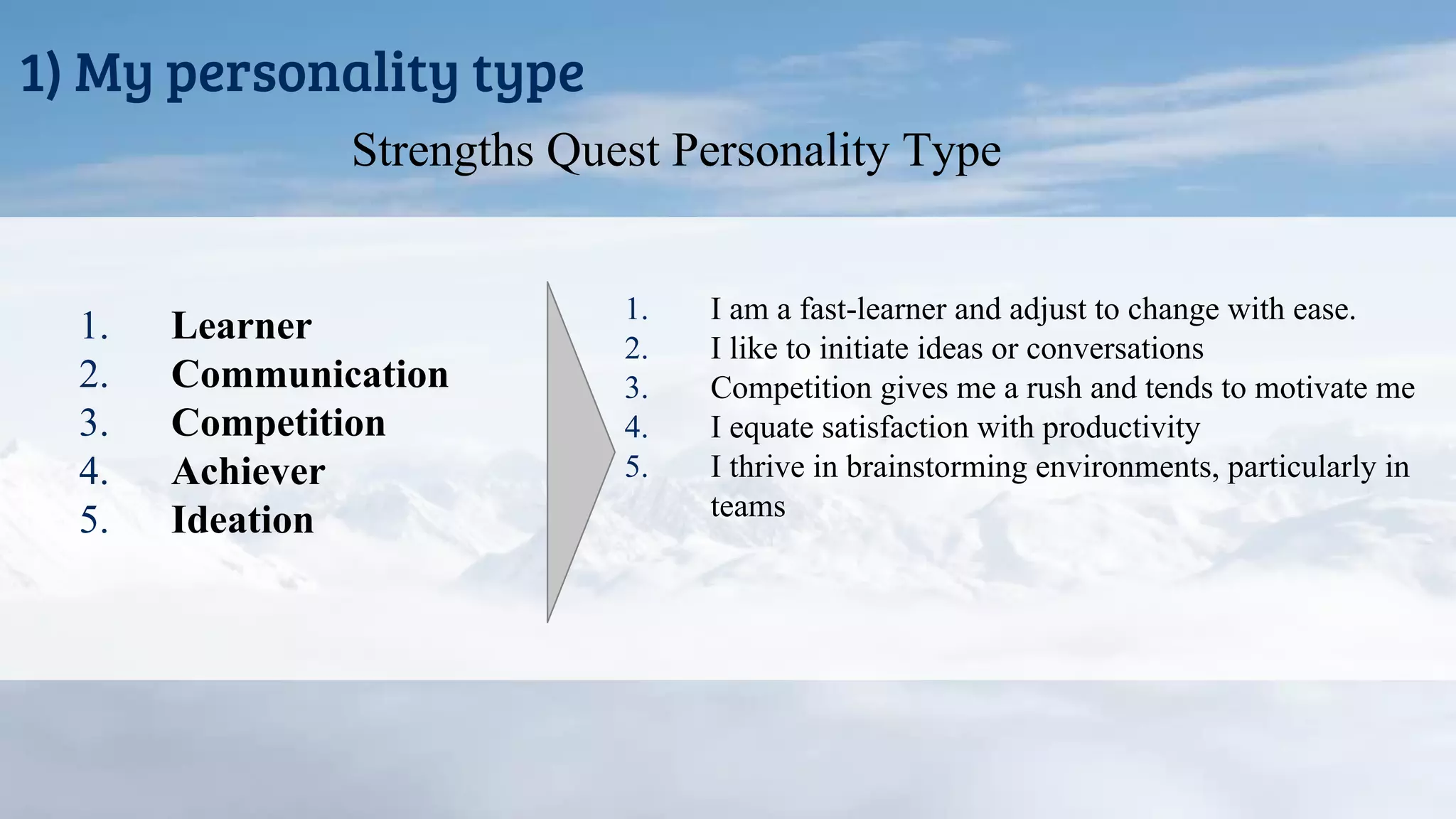 1) My personality type

Strengths Quest Personality Type

1. Learner
2. Communication
3. Competition
4. Achiever
5. Ideation

1. I am a fast-learner and adjust to change with ease.
2. I like to initiate ideas or conversations
3. Competition gives me a rush and tends to motivate me
4. I equate satisfaction with productivity
5. I thrive in brainstorming environments, particularly in teams